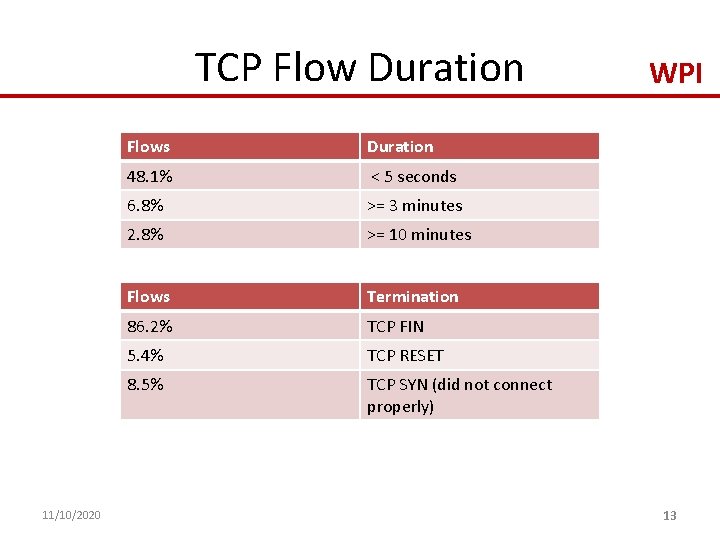 TCP Flow Duration

WPI

| Flows | Duration |
|---|---|
| 48.1% | < 5 seconds |
| 6.8% | >= 3 minutes |
| 2.8% | >= 10 minutes |

| Flows | Termination |
|---|---|
| 86.2% | TCP FIN |
| 5.4% | TCP RESET |
| 8.5% | TCP SYN (did not connect properly) |

11/10/2020

13